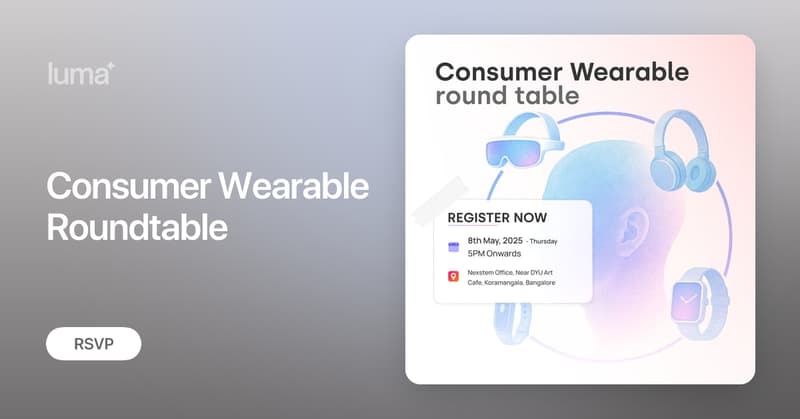 luma

Consumer Wearable Roundtable

RSVP

Consumer Wearable
round table

REGISTER NOW

8th May, 2025 - Thursday
5PM Onwards

Nexstem Office, Near DYU Art Cafe, Koramangala, Bangalore